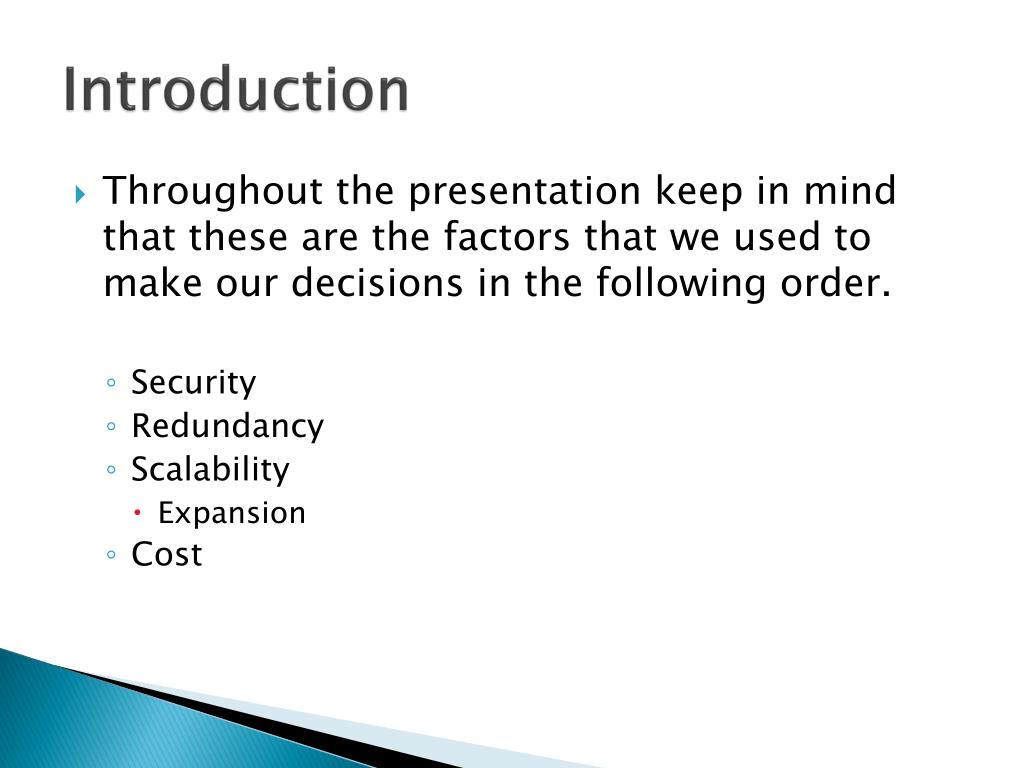 Introduction

Throughout the presentation keep in mind that these are the factors that we used to make our decisions in the following order.

Security
Redundancy
Scalability
Expansion
Cost